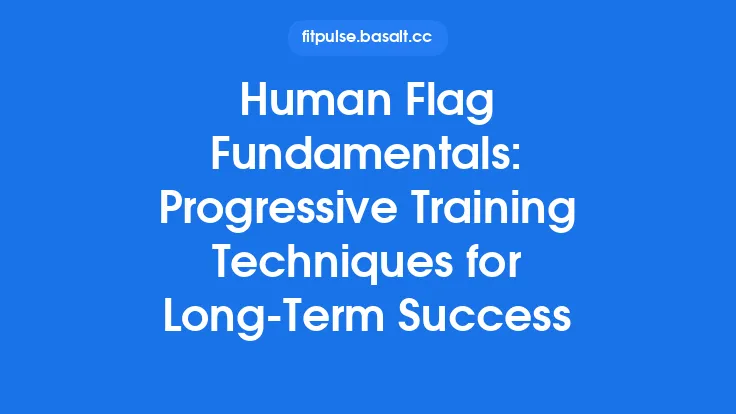 fitpulse.basalt.cc

Human Flag Fundamentals: Progressive Training Techniques for Long-Term Success